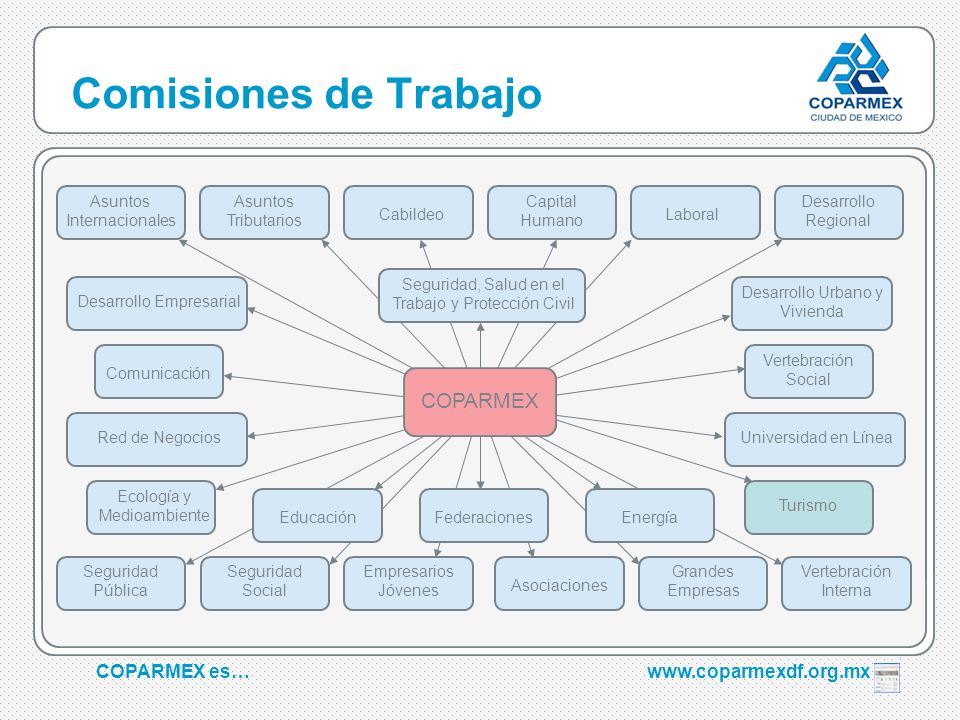 Comisiones de Trabajo

COPARMEX
CIUDAD DE MEXICO

Asuntos Internacionales

Asuntos Tributarios

Cabildeo

Capital Humano

Laboral

Desarrollo Regional

Desarrollo Empresarial

Seguridad, Salud en el Trabajo y Protección Civil

Desarrollo Urbano y Vivienda

Comunicación

COPARMEX

Vertebración Social

Red de Negocios

Universidad en Línea

Ecología y Medioambiente

Educación

Federaciones

Energía

Turismo

Seguridad Pública

Seguridad Social

Empresarios Jóvenes

Asociaciones

Grandes Empresas

Vertebración Interna

COPARMEX es…

www.coparmexdf.org.mx